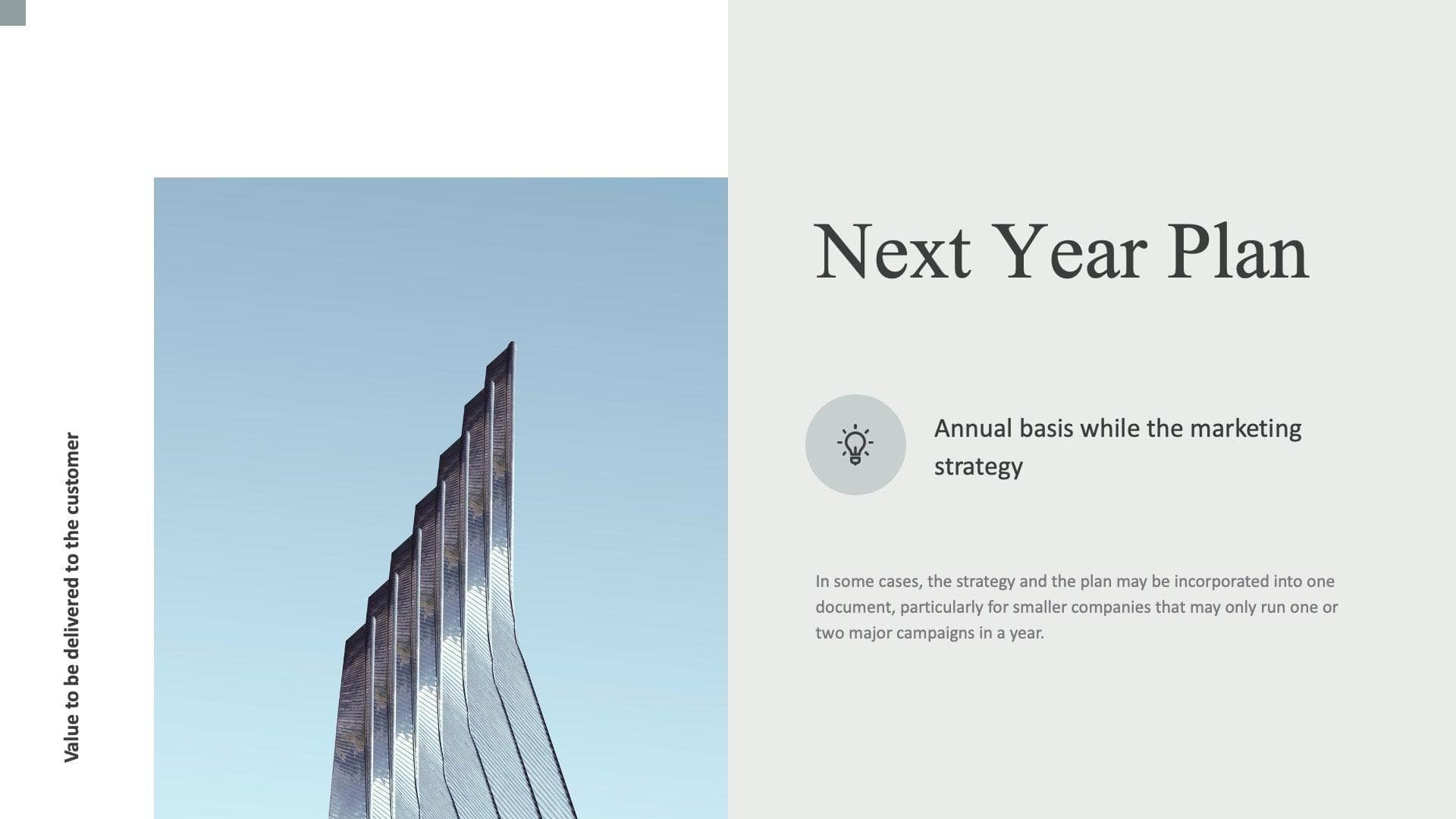 Value to be delivered to the customer

Next Year Plan

Annual basis while the marketing strategy

In some cases, the strategy and the plan may be incorporated into one document, particularly for smaller companies that may only run one or two major campaigns in a year.